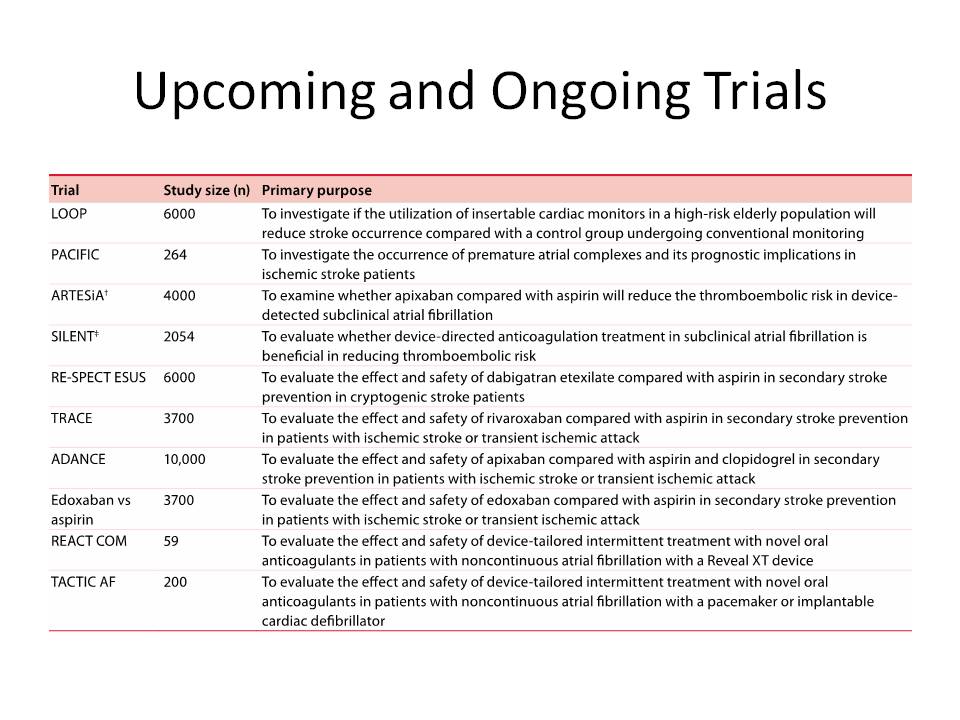 Upcoming and Ongoing Trials

| Trial | Study size (n) | Primary purpose |
|---|---|---|
| LOOP | 6000 | To investigate if the utilization of insertable cardiac monitors in a high-risk elderly population will reduce stroke occurrence compared with a control group undergoing conventional monitoring |
| PACIFIC | 264 | To investigate the occurrence of premature atrial complexes and its prognostic implications in ischemic stroke patients |
| ARTESiA$^{†}$ | 4000 | To examine whether apixaban compared with aspirin will reduce the thromboembolic risk in device-detected subclinical atrial fibrillation |
| SILENT$^{‡}$ | 2054 | To evaluate whether device-directed anticoagulation treatment in subclinical atrial fibrillation is beneficial in reducing thromboembolic risk |
| RE-SPECT ESUS | 6000 | To evaluate the effect and safety of dabigatran etexilate compared with aspirin in secondary stroke prevention in cryptogenic stroke patients |
| TRACE | 3700 | To evaluate the effect and safety of rivaroxaban compared with aspirin in secondary stroke prevention in patients with ischemic stroke or transient ischemic attack |
| ADANCE | 10,000 | To evaluate the effect and safety of apixaban compared with aspirin and clopidogrel in secondary stroke prevention in patients with ischemic stroke or transient ischemic attack |
| Edoxaban vs aspirin | 3700 | To evaluate the effect and safety of edoxaban compared with aspirin in secondary stroke prevention in patients with ischemic stroke or transient ischemic attack |
| REACT COM | 59 | To evaluate the effect and safety of device-tailored intermittent treatment with novel oral anticoagulants in patients with noncontinuous atrial fibrillation with a Reveal XT device |
| TACTIC AF | 200 | To evaluate the effect and safety of device-tailored intermittent treatment with novel oral anticoagulants in patients with noncontinuous atrial fibrillation with a pacemaker or implantable cardiac defibrillator |